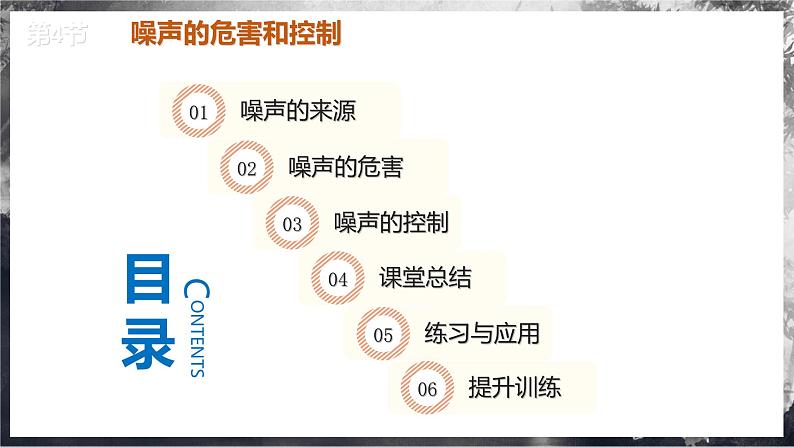 第4节 噪声的危害和控制

01 噪声的来源

02 噪声的危害

03 噪声的控制

04 课堂总结

05 练习与应用

06 提升训练

目录

CONTENTS